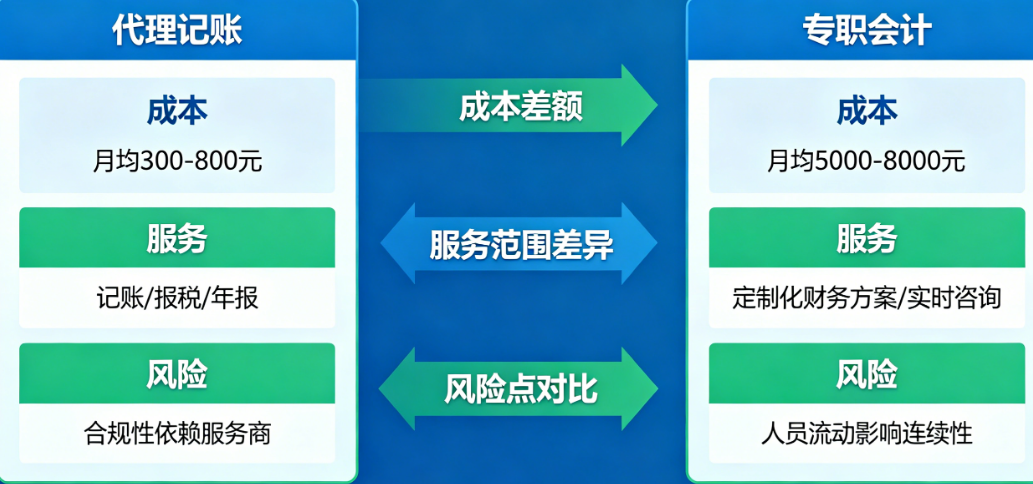 代理记账

成本

月均300-800元

服务

记账/报税/年报

风险

合规性依赖服务商

成本差额

服务范围差异

风险点对比

专职会计

成本

月均5000-8000元

服务

定制化财务方案/实时咨询

风险

人员流动影响连续性